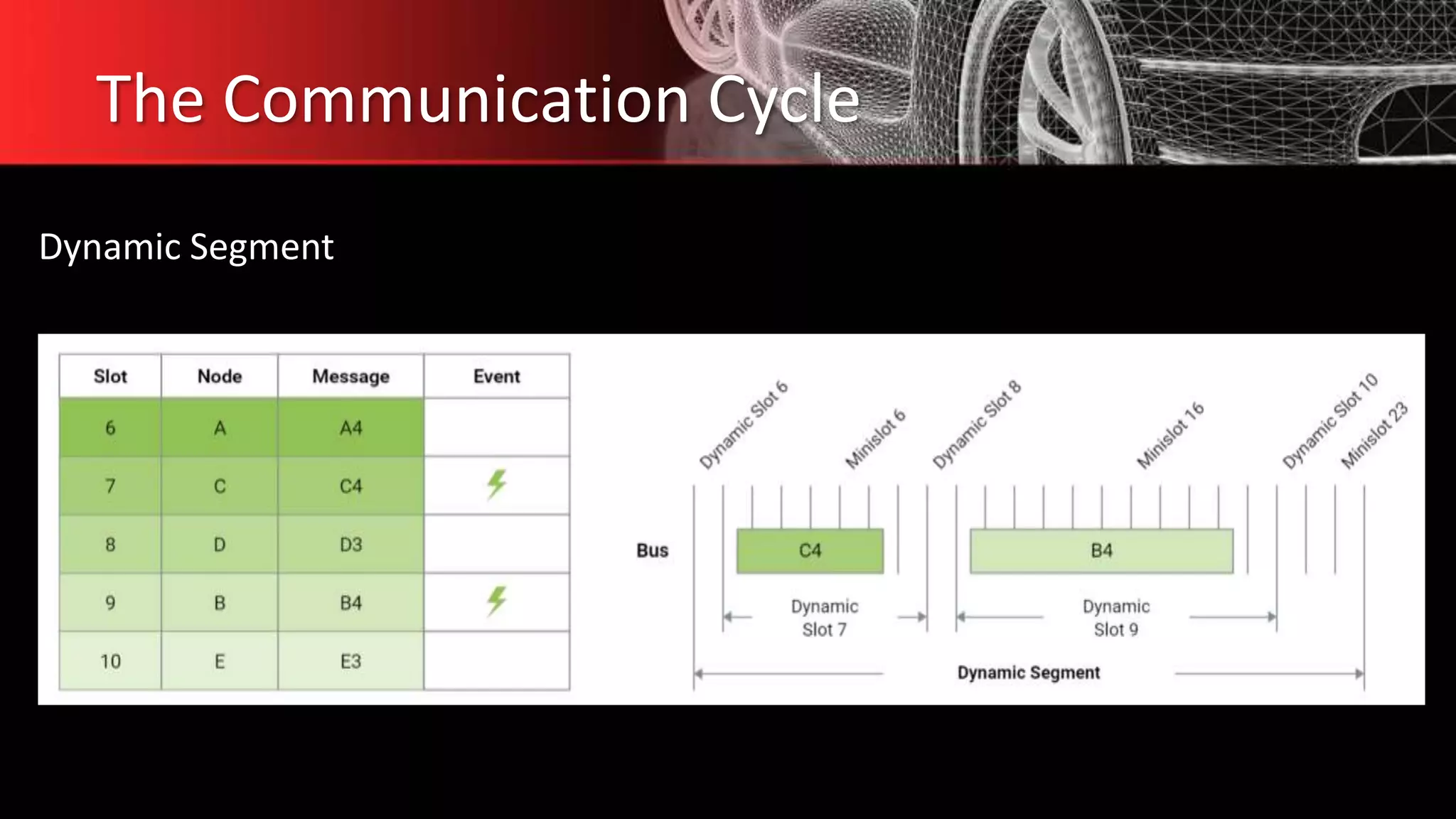 The Communication Cycle

Dynamic Segment

| Slot | Node | Message | Event |
|---|---|---|---|
| 6 | A | A4 | |
| 7 | C | C4 | |
| 8 | D | D3 | |
| 9 | B | B4 | |
| 10 | E | E3 | |

Dynamic Slot 6
Minislot 6
Dynamic Slot 8
Minislot 16
Dynamic Slot 10
Minislot 23

Bus
C4
B4
Dynamic Slot 7
Dynamic Slot 9
Dynamic Segment